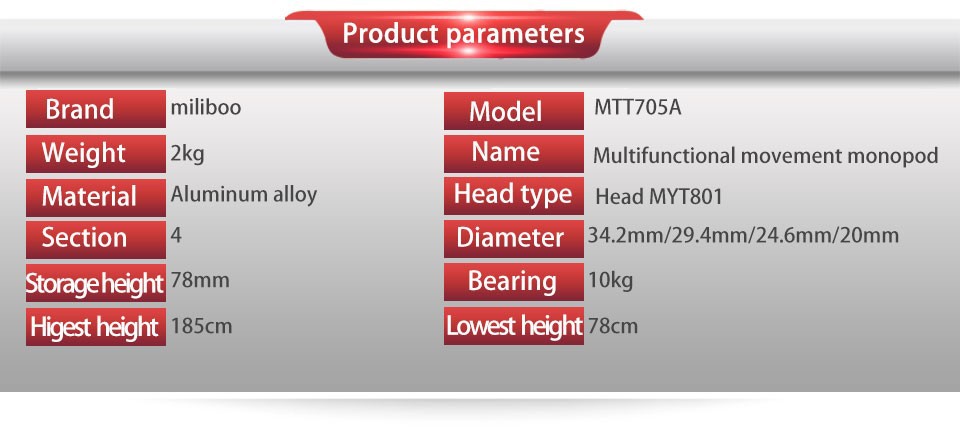 Product parameters

| Brand | miliboo |
|---|---|
| Weight | 2kg |
| Material | Aluminum alloy |
| Section | 4 |
| Storage height | 78mm |
| Higest height | 185cm |

| Model | MTT705A |
|---|---|
| Name | Multifunctional movement monopod |
| Head type | Head MYT801 |
| Diameter | 34.2mm/29.4mm/24.6mm/20mm |
| Bearing | 10kg |
| Lowest height | 78cm |